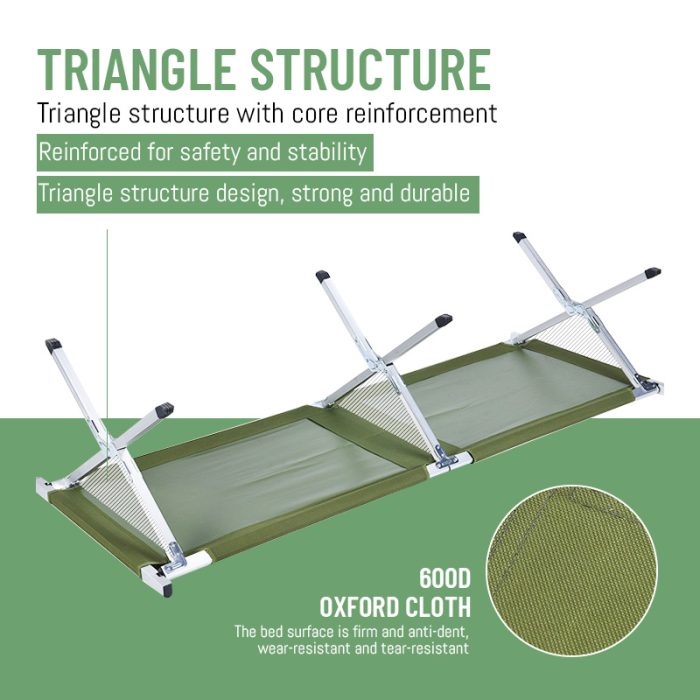 TRIANGLE STRUCTURE
Triangle structure with core reinforcement
Reinforced for safety and stability
Triangle structure design, strong and durable

600D
OXFORD CLOTH
The bed surface is firm and anti-dent, wear-resistant and tear-resistant